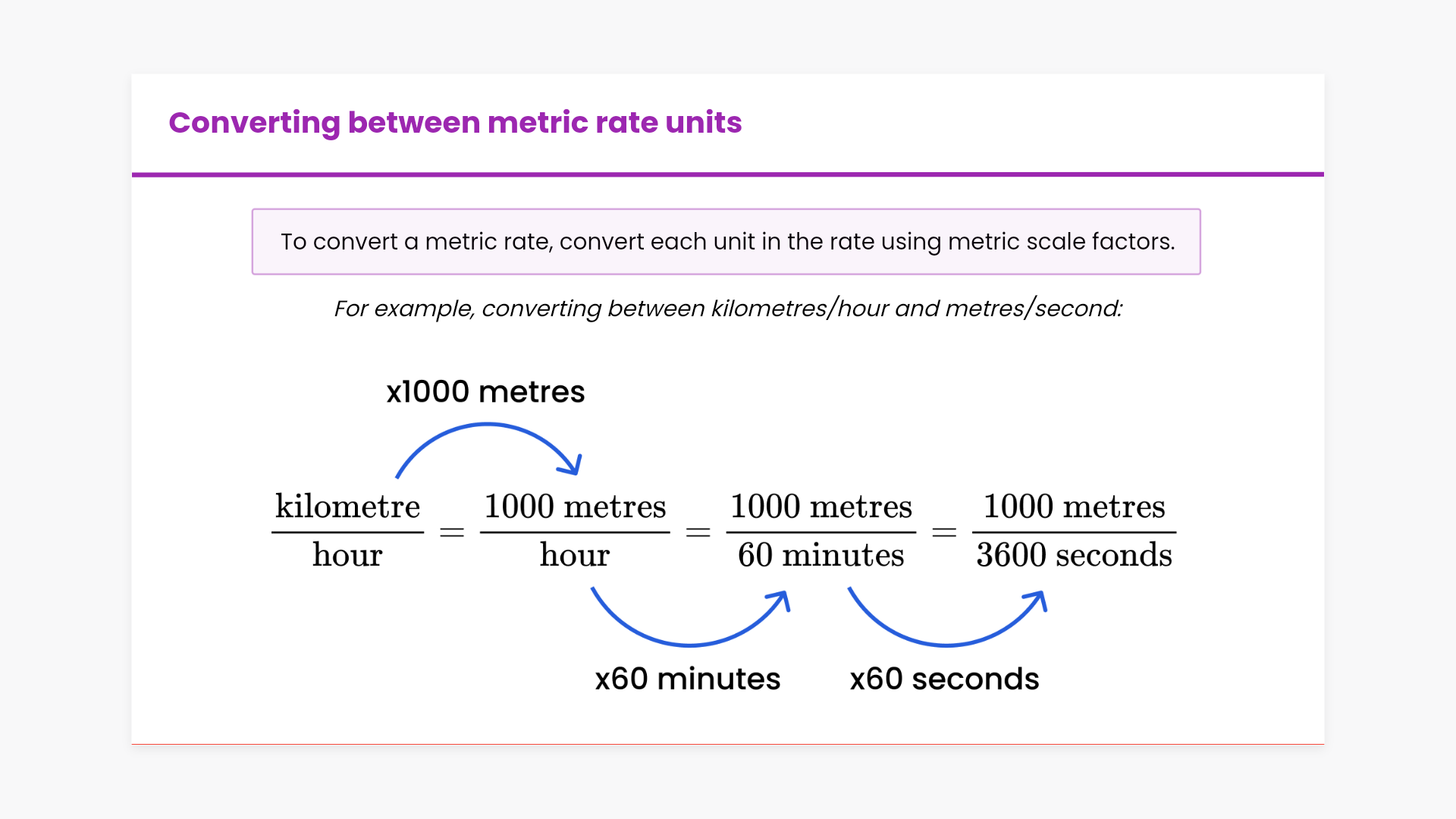 Converting between metric rate units

To convert a metric rate, convert each unit in the rate using metric scale factors.

For example, converting between kilometres/hour and metres/second:

x1000 metres

$\frac{\text{kilometre}}{\text{hour}} = \frac{1000 \text{ metres}}{\text{hour}} = \frac{1000 \text{ metres}}{60 \text{ minutes}} = \frac{1000 \text{ metres}}{3600 \text{ seconds}}$

x60 minutes

x60 seconds